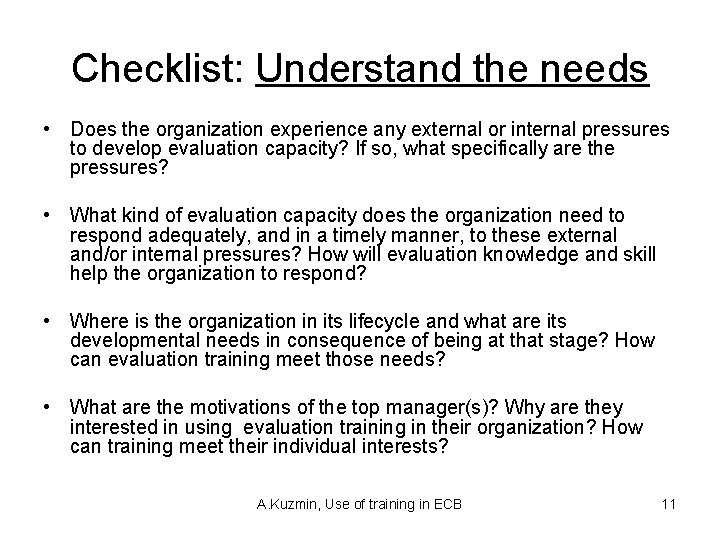 Checklist: Understand the needs

• Does the organization experience any external or internal pressures to develop evaluation capacity? If so, what specifically are the pressures?

• What kind of evaluation capacity does the organization need to respond adequately, and in a timely manner, to these external and/or internal pressures? How will evaluation knowledge and skill help the organization to respond?

• Where is the organization in its lifecycle and what are its developmental needs in consequence of being at that stage? How can evaluation training meet those needs?

• What are the motivations of the top manager(s)? Why are they interested in using evaluation training in their organization? How can training meet their individual interests?

A.Kuzmin, Use of training in ECB

11